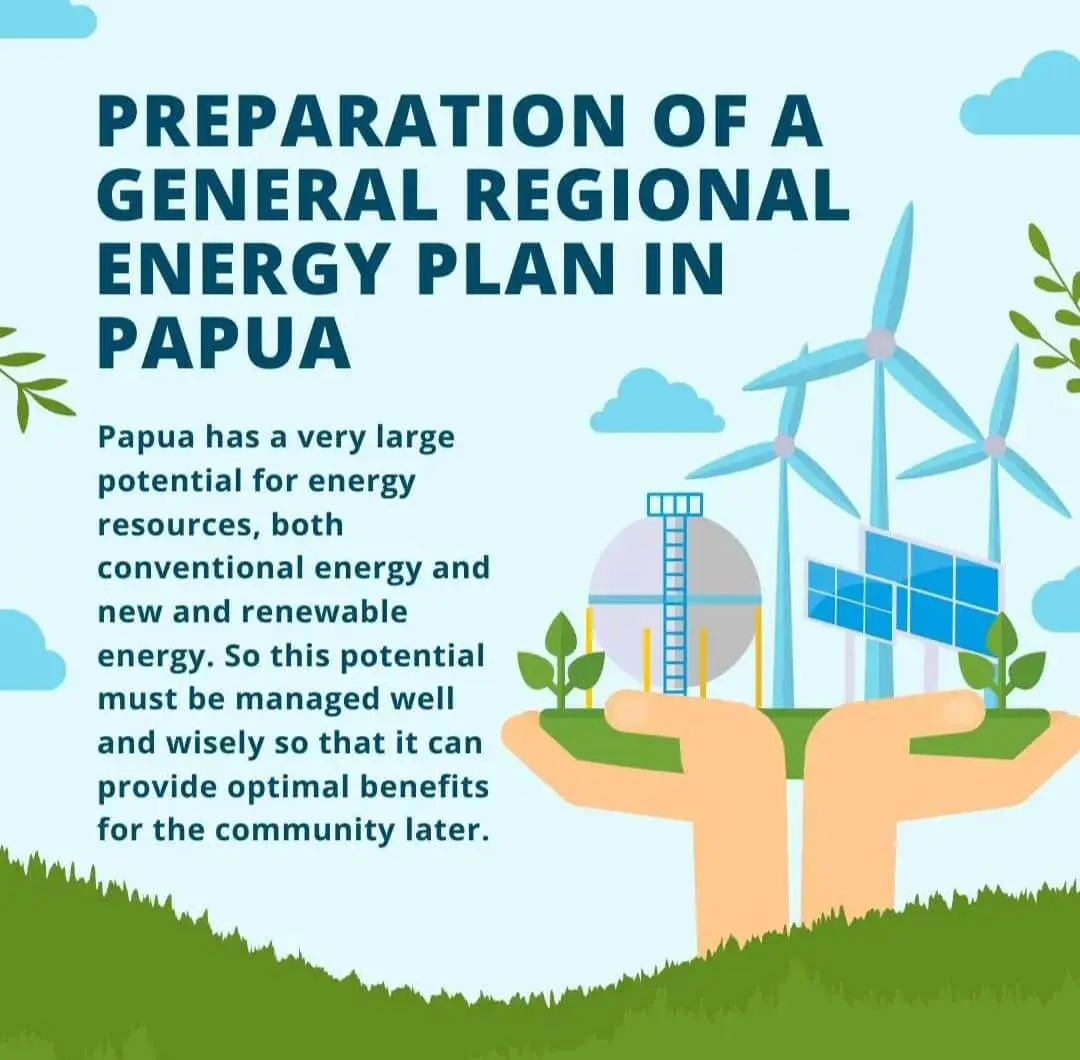 PREPARATION OF A GENERAL REGIONAL ENERGY PLAN IN PAPUA

Papua has a very large potential for energy resources, both conventional energy and new and renewable energy. So this potential must be managed well and wisely so that it can provide optimal benefits for the community later.